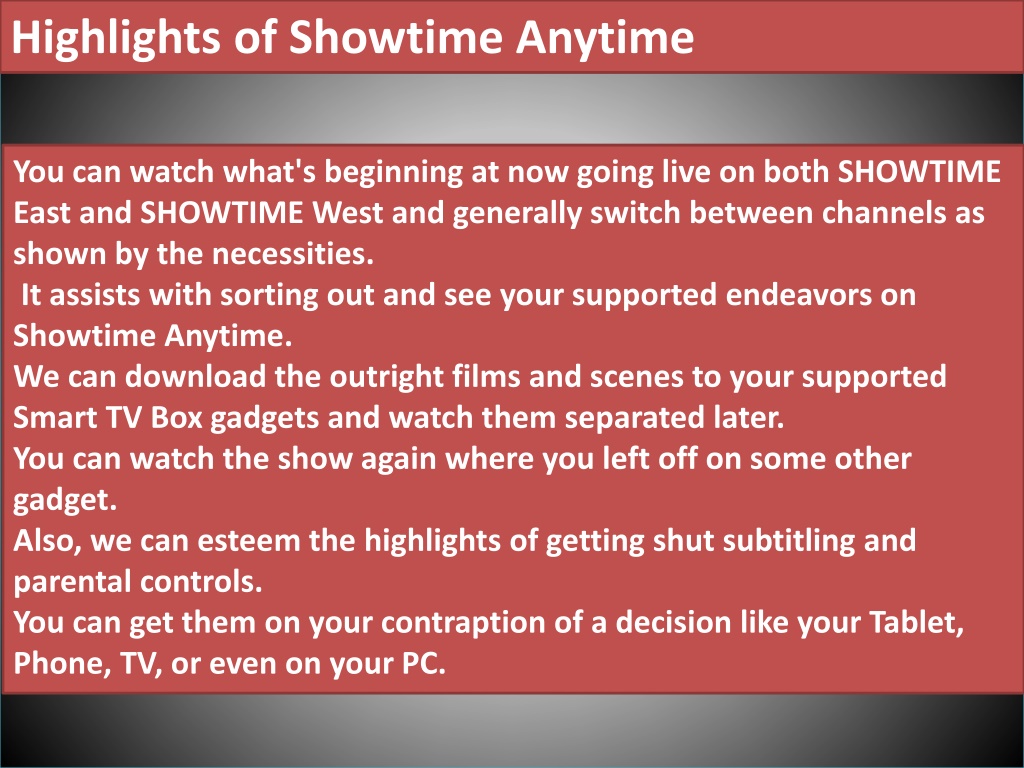 Highlights of Showtime Anytime

You can watch what's beginning at now going live on both SHOWTIME East and SHOWTIME West and generally switch between channels as shown by the necessities.
It assists with sorting out and see your supported endeavors on Showtime Anytime.
We can download the outright films and scenes to your supported Smart TV Box gadgets and watch them separated later.
You can watch the show again where you left off on some other gadget.
Also, we can esteem the highlights of getting shut subtitling and parental controls.
You can get them on your contraption of a decision like your Tablet, Phone, TV, or even on your PC.